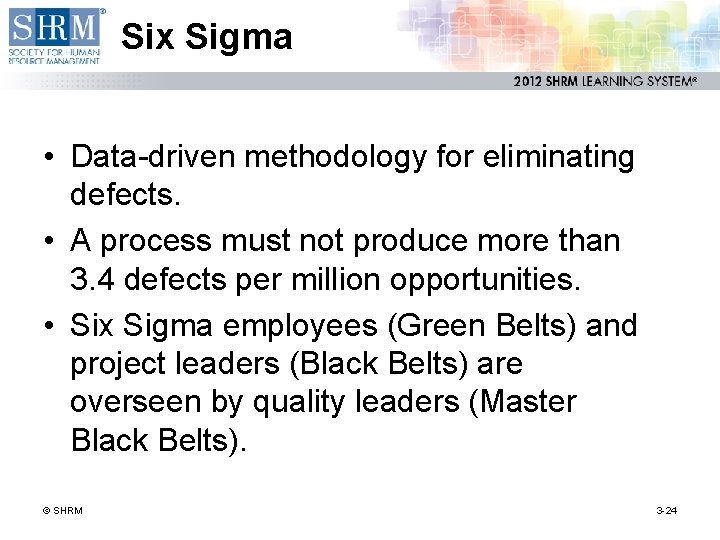 SHRM®
SOCIETY FOR HUMAN RESOURCE MANAGEMENT

Six Sigma

2012 SHRM LEARNING SYSTEM®

• Data-driven methodology for eliminating defects.
• A process must not produce more than 3.4 defects per million opportunities.
• Six Sigma employees (Green Belts) and project leaders (Black Belts) are overseen by quality leaders (Master Black Belts).

© SHRM

3-24